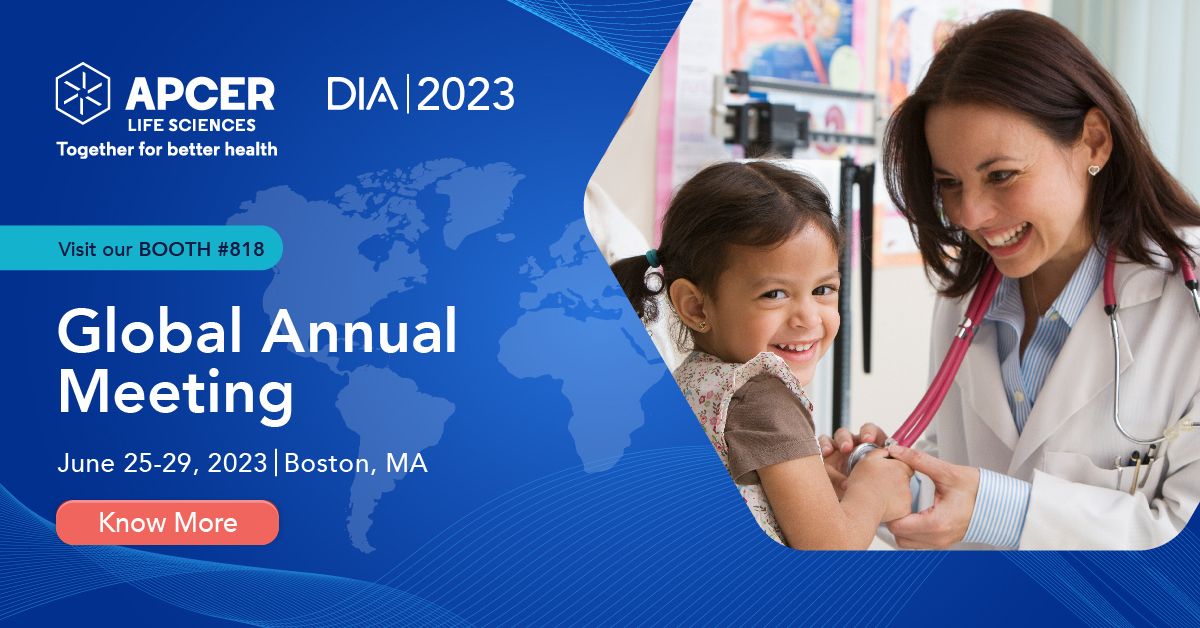 APCER
LIFE SCIENCES
Together for better health

DIA | 2023

Visit our BOOTH #818

Global Annual Meeting

June 25-29, 2023 | Boston, MA

Know More